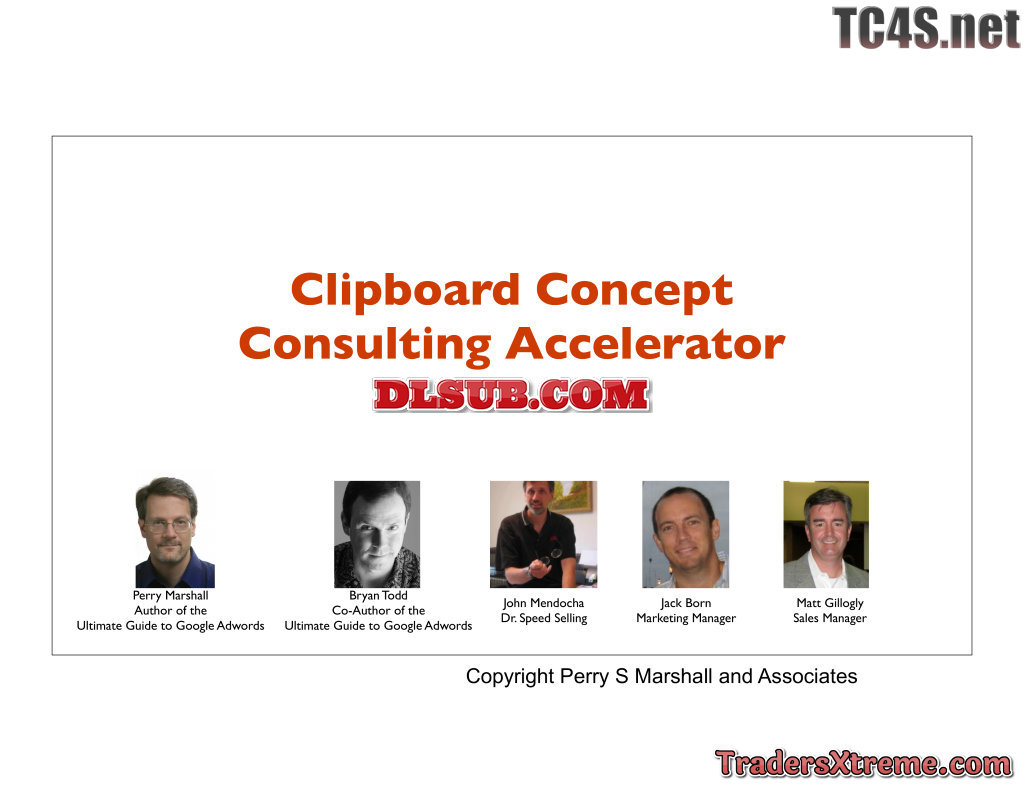 TC4S.net

Clipboard Concept
Consulting Accelerator

DLSUB.COM

Perry Marshall
Author of the
Ultimate Guide to Google Adwords

Bryan Todd
Co-Author of the
Ultimate Guide to Google Adwords

John Mendocha
Dr. Speed Selling

Jack Born
Marketing Manager

Matt Gillogly
Sales Manager

Copyright Perry S Marshall and Associates

TradersXtreme.com